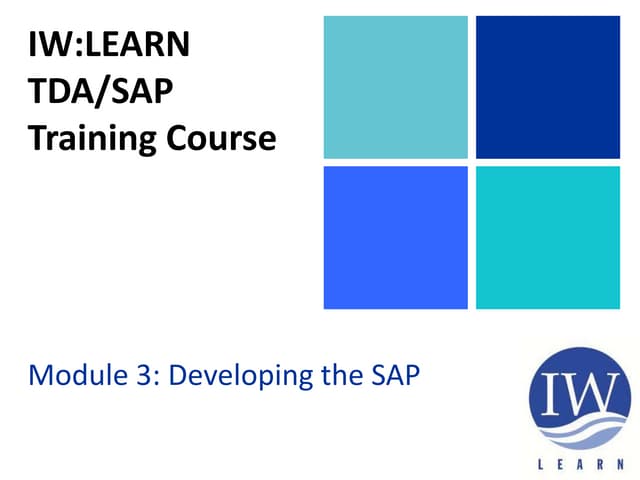 IW:LEARN
TDA/SAP
Training Course

Module 3: Developing the SAP

IW
LEARN